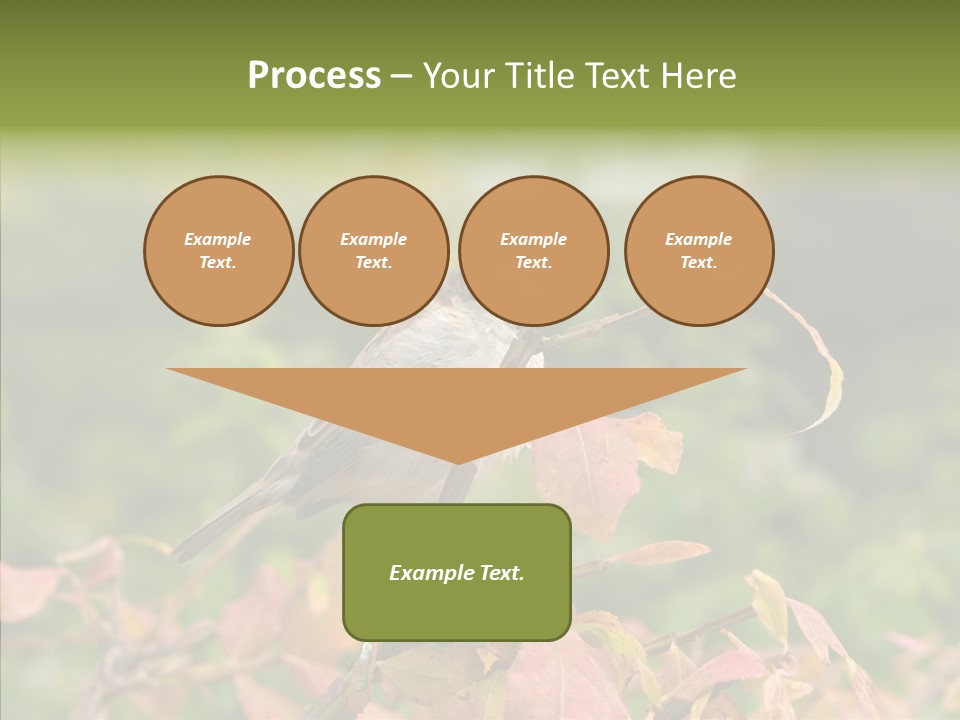 Process – Your Title Text Here

Example Text.

Example Text.

Example Text.

Example Text.

Example Text.